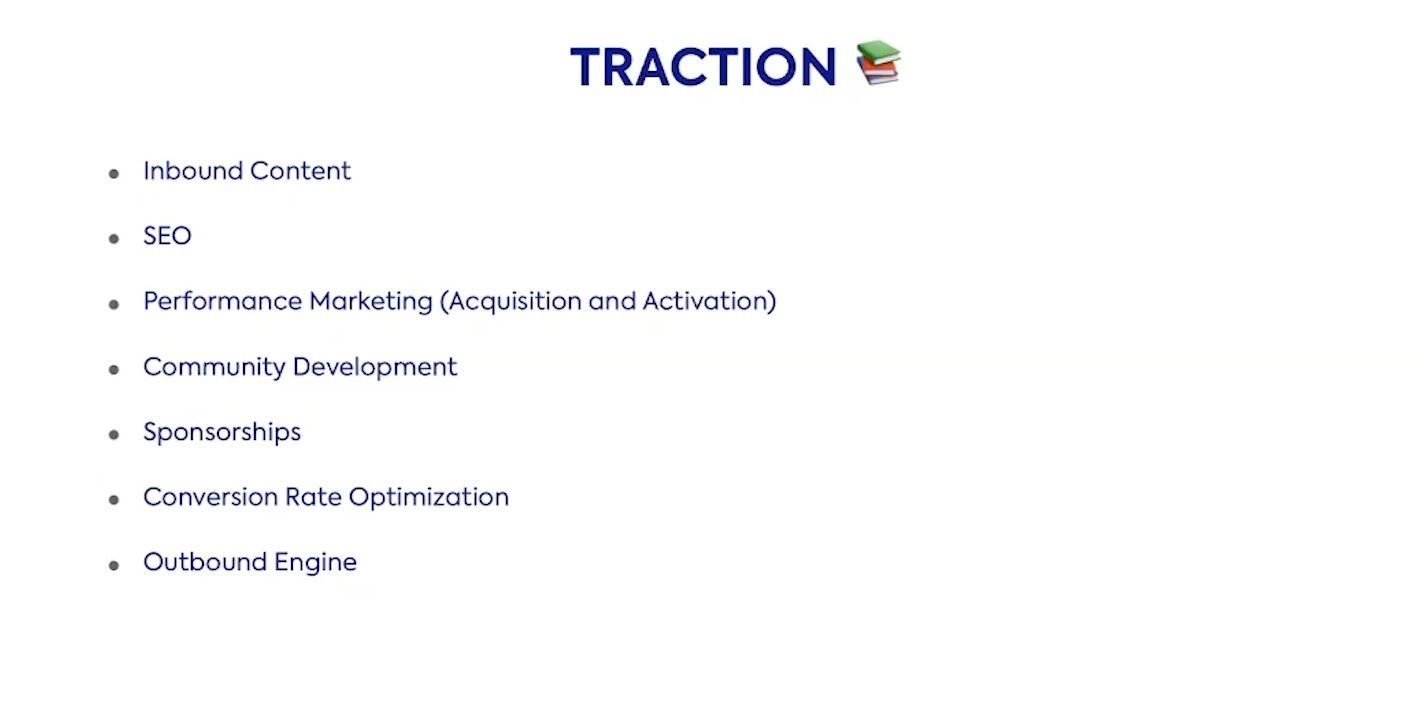 TRACTION

- Inbound Content
- SEO
- Performance Marketing (Acquisition and Activation)
- Community Development
- Sponsorships
- Conversion Rate Optimization
- Outbound Engine